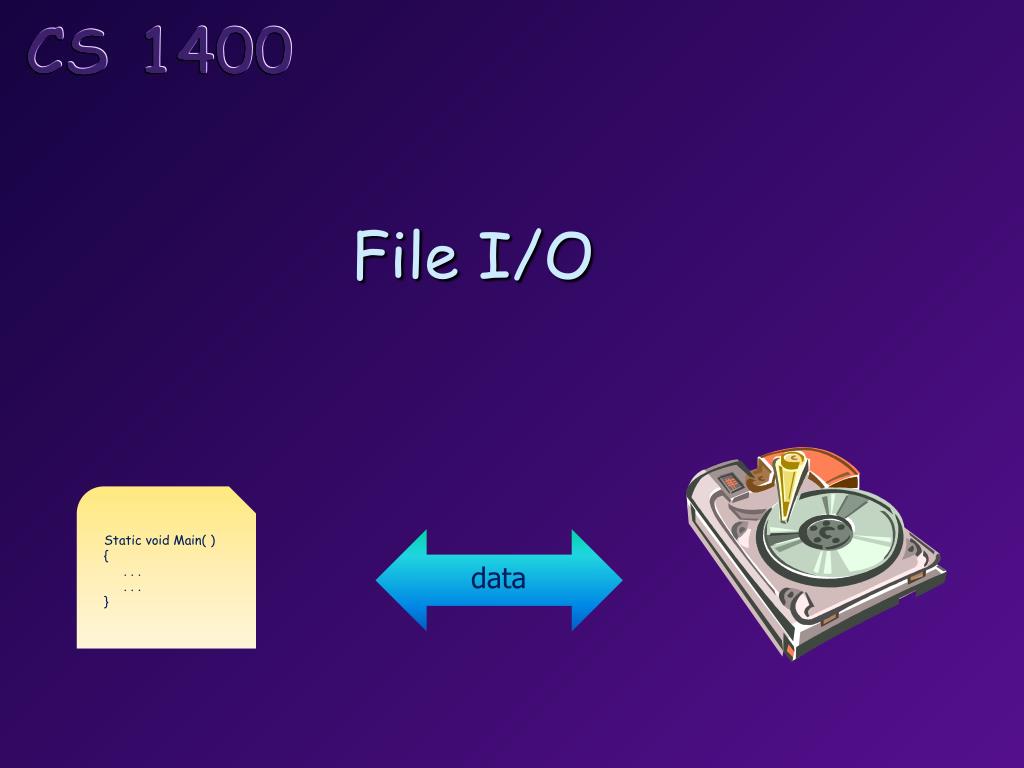 CS 1400

File I/O

Static void Main( )
{
. . .
. . .
}

data